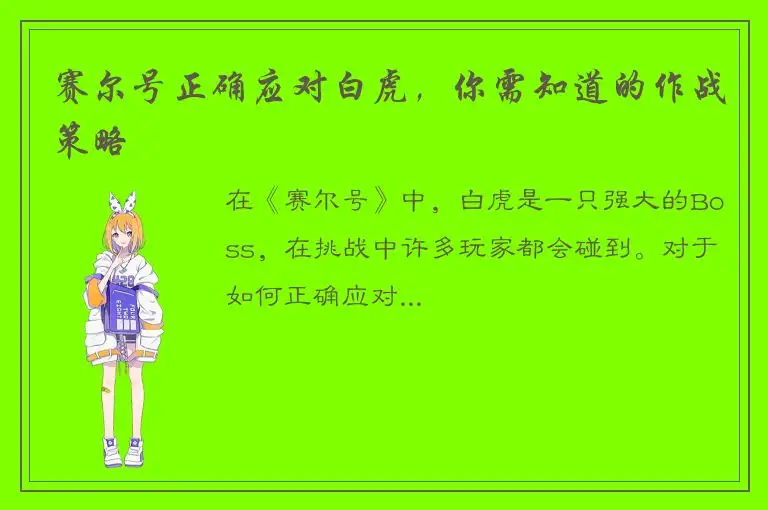 赛尔号正确应对白虎，你需知道的作战策略

在《赛尔号》中，白虎是一只强大的Boss，在挑战中许多玩家都会碰到。对于如何正确应对...